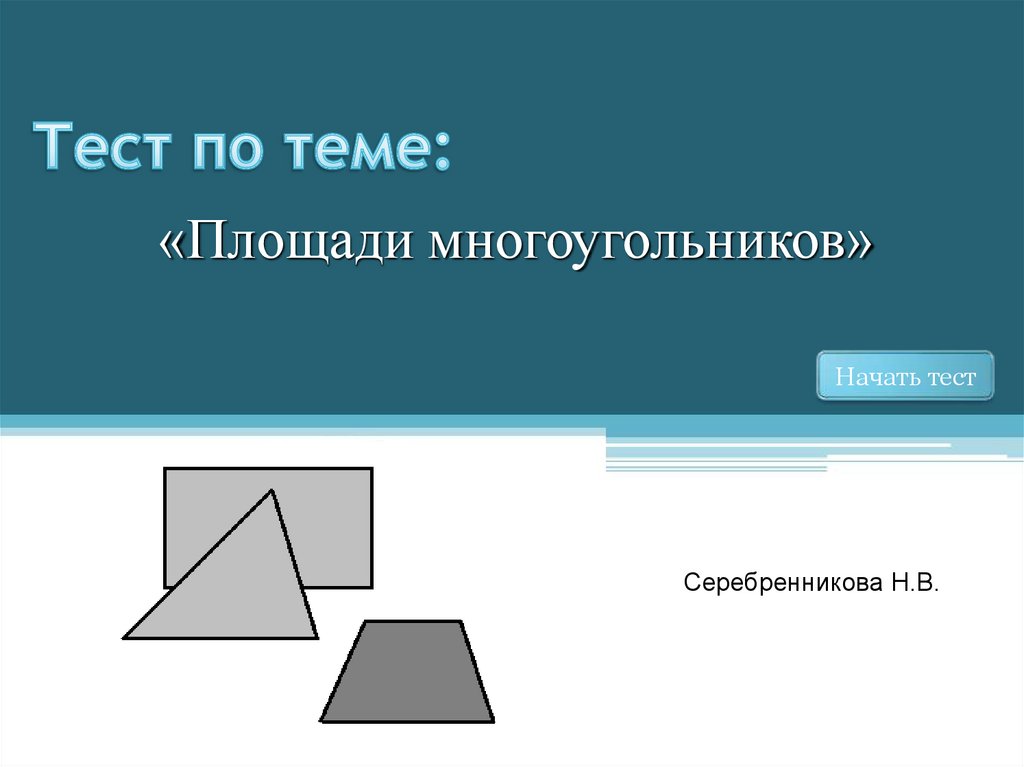 Тест по теме:

«Площади многоугольников»

Начать тест

Серебренникова Н.В.